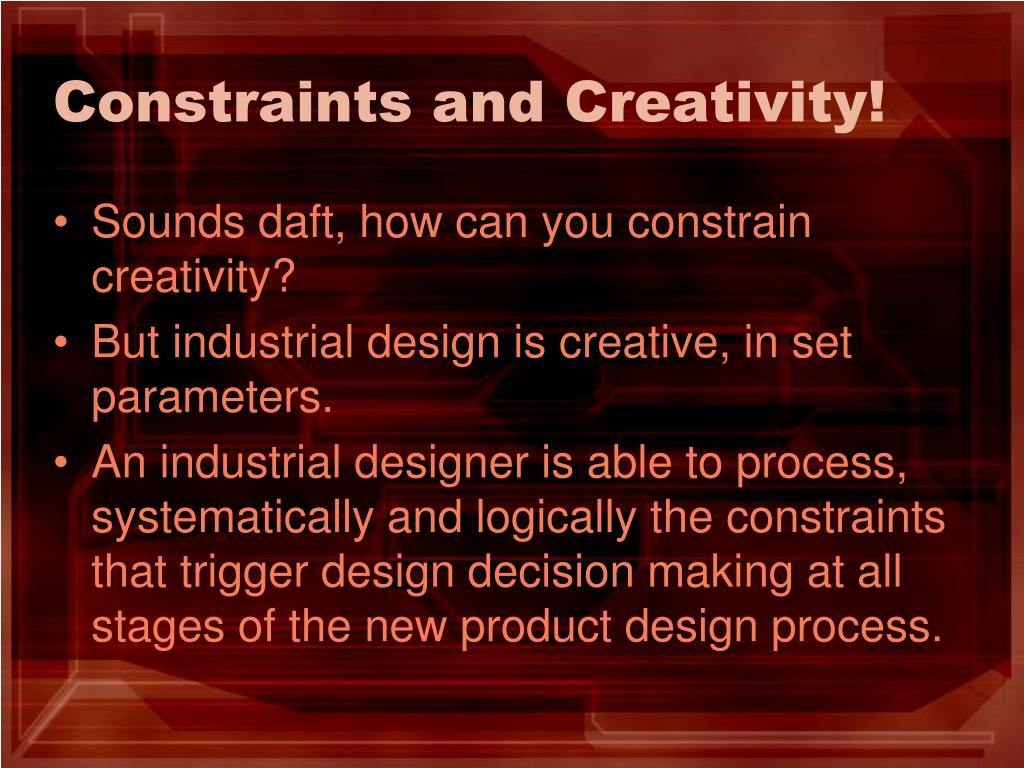 Constraints and Creativity!

• Sounds daft, how can you constrain creativity?

• But industrial design is creative, in set parameters.

• An industrial designer is able to process, systematically and logically the constraints that trigger design decision making at all stages of the new product design process.